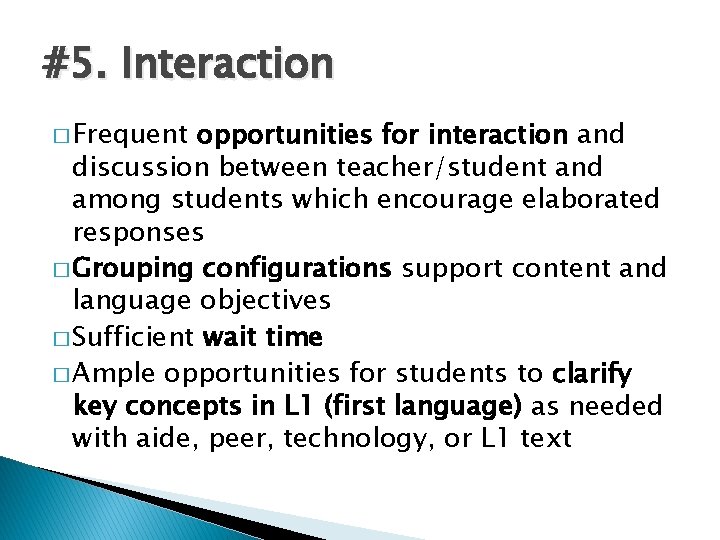 #5. Interaction

□ Frequent opportunities for interaction and discussion between teacher/student and among students which encourage elaborated responses
□ Grouping configurations support content and language objectives
□ Sufficient wait time
□ Ample opportunities for students to clarify key concepts in L1 (first language) as needed with aide, peer, technology, or L1 text